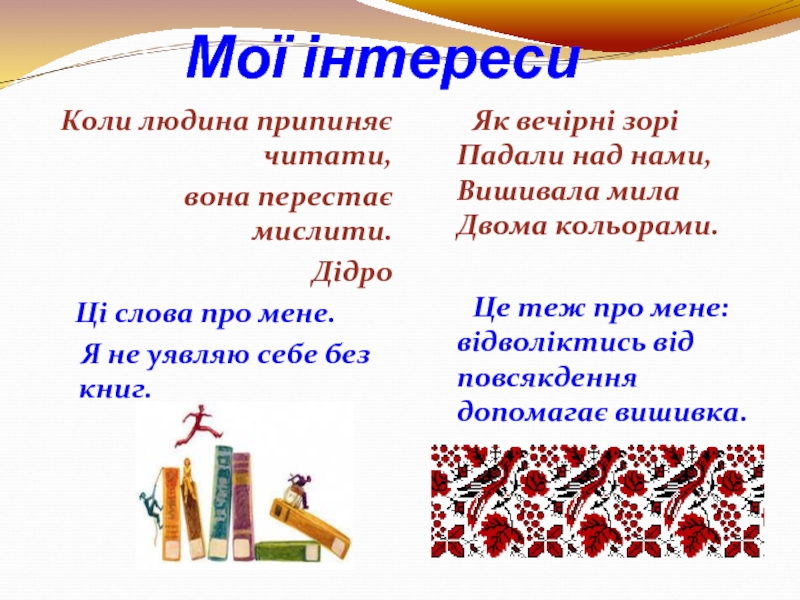 Мої інтереси

Коли людина припиняє читати,

вона перестає мислити.

Дідро

Ці слова про мене.

Я не уявляю себе без книг.

Як вечірні зорі
Падали над нами,
Вишивала мила
Двома кольорами.

Це теж про мене: відволіктись від повсякдення допомагає вишивка.